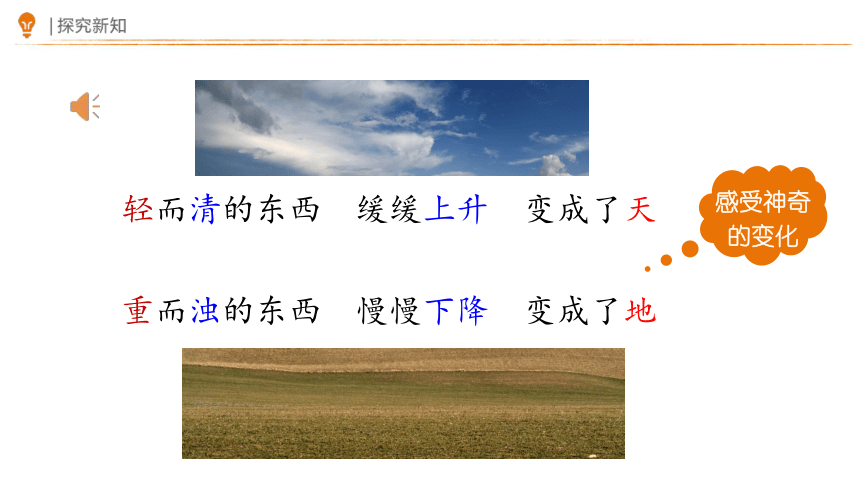 | 探究新知

轻而清的东西　缓缓上升　变成了天

感受神奇的变化

重而浊的东西　慢慢下降　变成了地